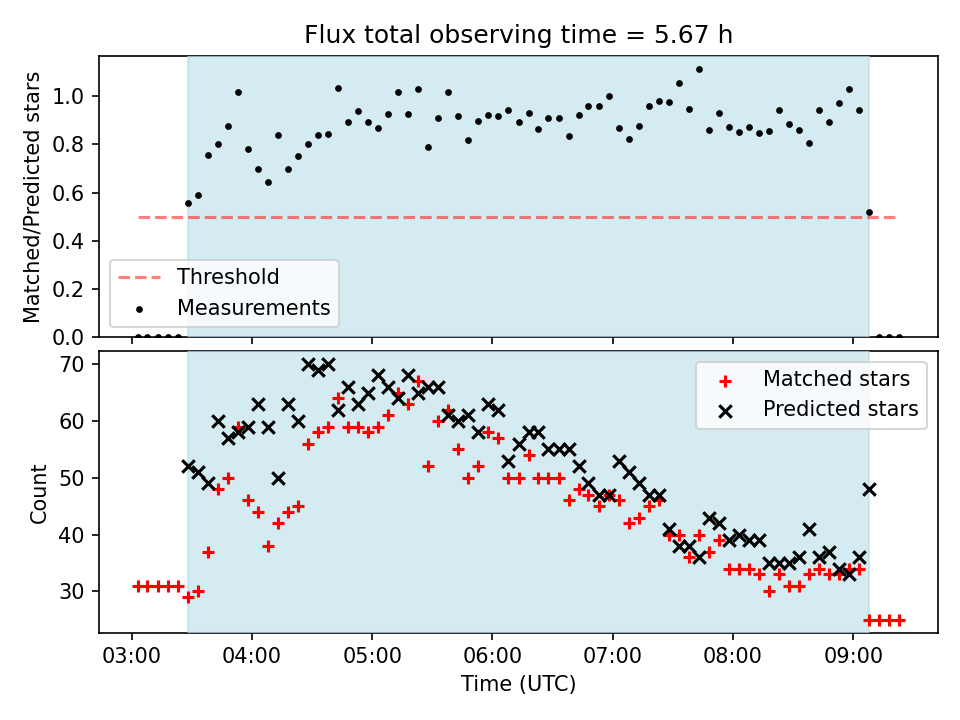 Flux total observing time = 5.67 h

Matched/Predicted stars

1.0
0.8
0.6
0.4
0.2
0.0

Threshold
Measurements

Count

70
60
50
40
30

Matched stars
Predicted stars

03:00
04:00
05:00
06:00
07:00
08:00
09:00

Time (UTC)